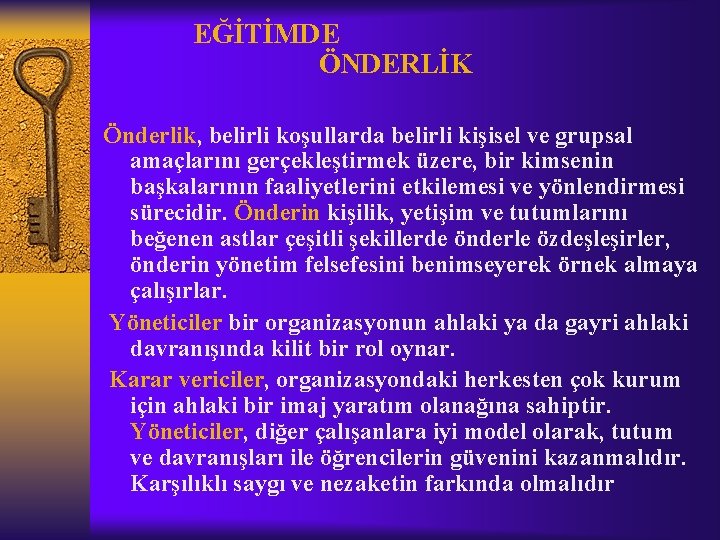 EĞİTİMDE ÖNDERLİK

Önderlik, belirli koşullarda belirli kişisel ve grupsal amaçlarını gerçekleştirmek üzere, bir kimsenin başkalarının faaliyetlerini etkilemesi ve yönlendirmesi sürecidir. Önderin kişilik, yetişim ve tutumlarını beğenen astlar çeşitli şekillerde önderle özdeşleşirler, önderin yönetim felsefesini benimseyerek örnek almaya çalışırlar.

Yöneticiler bir organizasyonun ahlaki ya da gayri ahlaki davranışında kilit bir rol oynar.

Karar vericiler, organizasyondaki herkesten çok kurum için ahlaki bir imaj yaratım olanağına sahiptir. Yöneticiler, diğer çalışanlara iyi model olarak, tutum ve davranışları ile öğrencilerin güvenini kazanmalıdır. Karşılıklı saygı ve nezaketin farkında olmalıdır